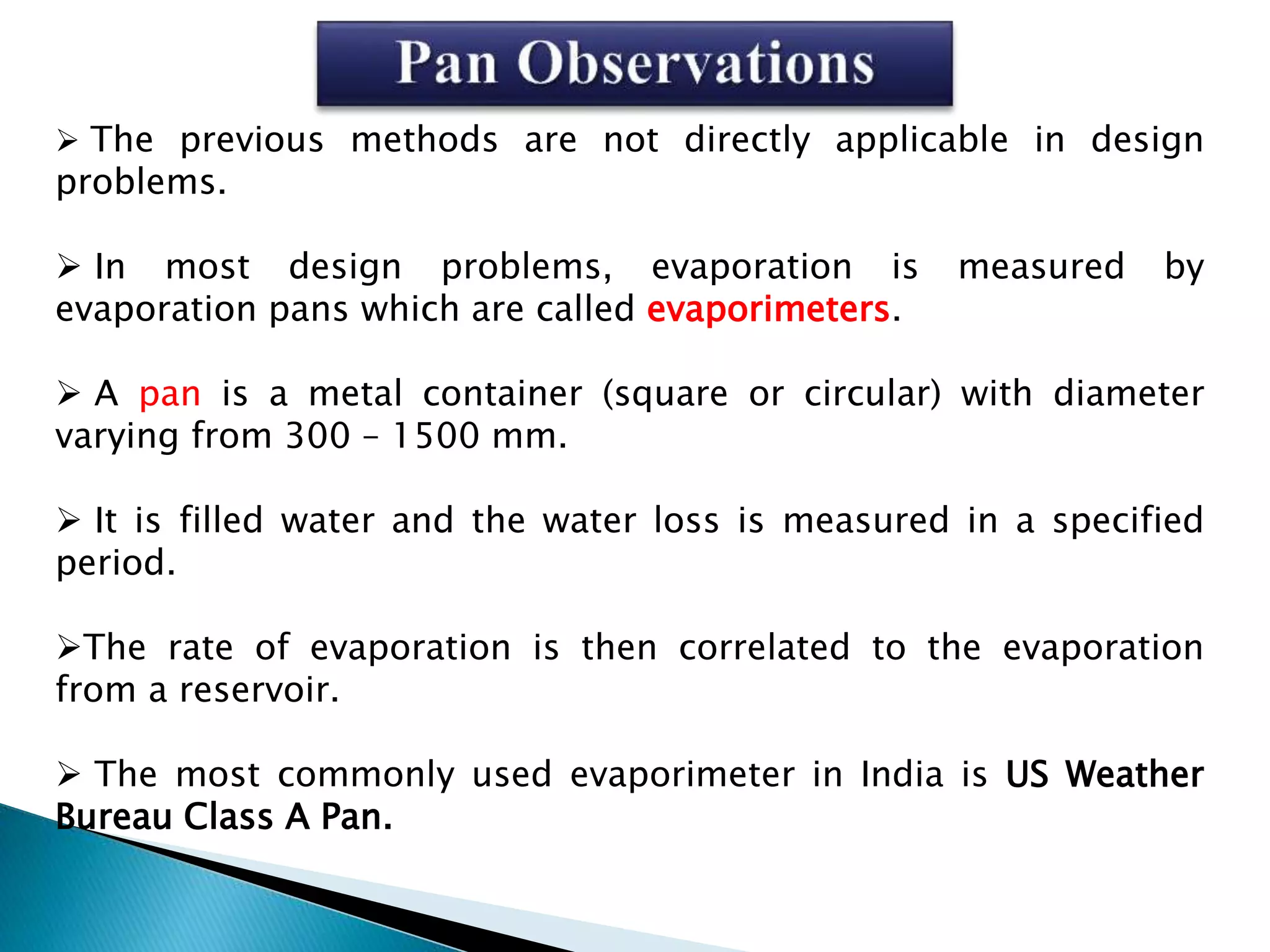 Pan Observations

➢ The previous methods are not directly applicable in design problems.

➢ In most design problems, evaporation is measured by evaporation pans which are called evaporimeters.

➢ A pan is a metal container (square or circular) with diameter varying from 300 – 1500 mm.

➢ It is filled water and the water loss is measured in a specified period.

➢The rate of evaporation is then correlated to the evaporation from a reservoir.

➢ The most commonly used evaporimeter in India is US Weather Bureau Class A Pan.